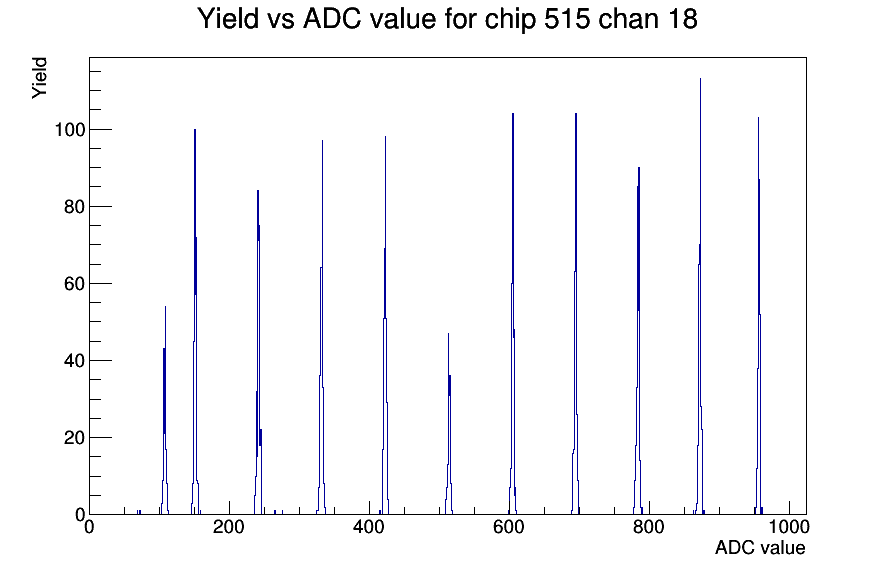 Yield vs ADC value for chip 515 chan 18

Yield

100

80

60

40

20

0

0

200

400

600

800

1000

ADC value